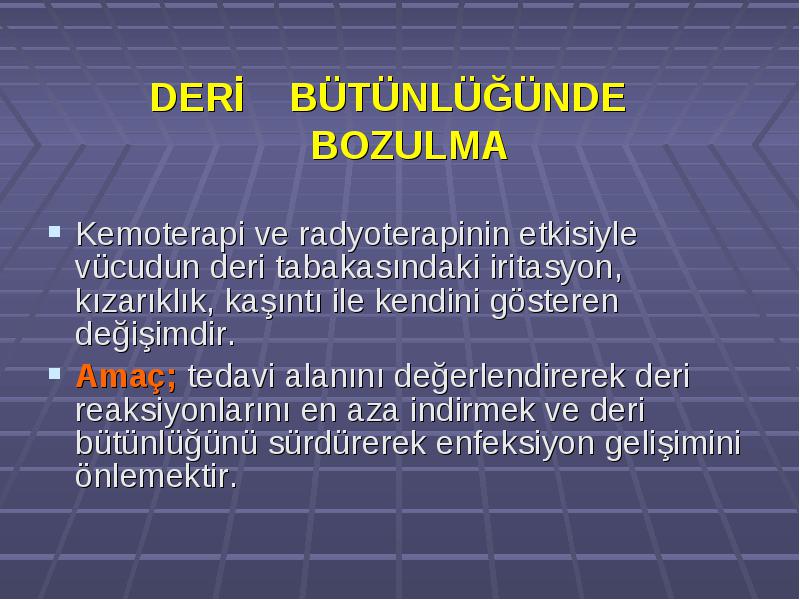 DERİ BÜTÜNLÜĞÜNDE BOZULMA

Kemoterapi ve radyoterapinin etkisiyle vücudun deri tabakasındaki iritasyon, kızarıklık, kaşıntı ile kendini gösteren değişimdir.

Amaç; tedavi alanını değerlendirerek deri reaksiyonlarını en aza indirmek ve deri bütünlüğünü sürdürerek enfeksiyon gelişimini önlemektir.